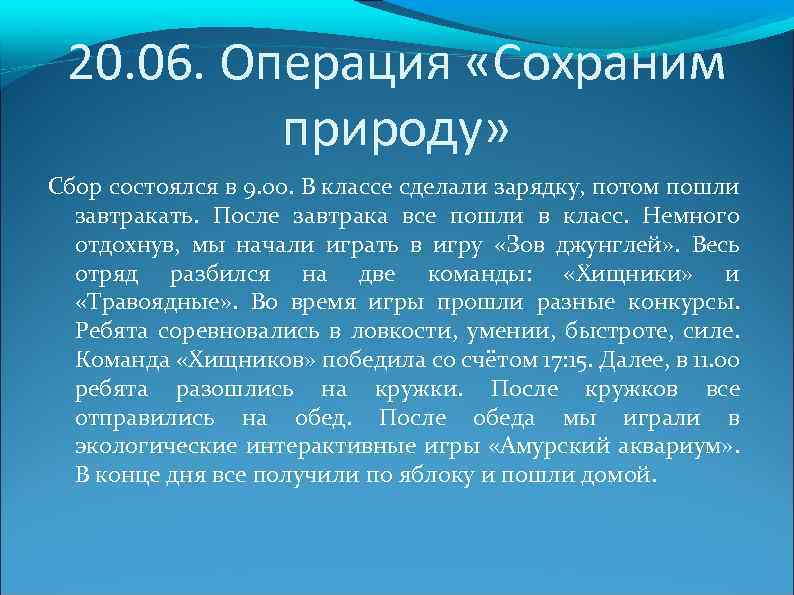 20.06. Операция «Сохраним природу»

Сбор состоялся в 9.00. В классе сделали зарядку, потом пошли завтракать. После завтрака все пошли в класс. Немного отдохнув, мы начали играть в игру «Зов джунглей». Весь отряд разбился на две команды: «Хищники» и «Травоядные». Во время игры прошли разные конкурсы. Ребята соревновались в ловкости, умении, быстроте, силе. Команда «Хищников» победила со счётом 17:15. Далее, в 11.00 ребята разошлись на кружки. После кружков все отправились на обед. После обеда мы играли в экологические интерактивные игры «Амурский аквариум». В конце дня все получили по яблоку и пошли домой.